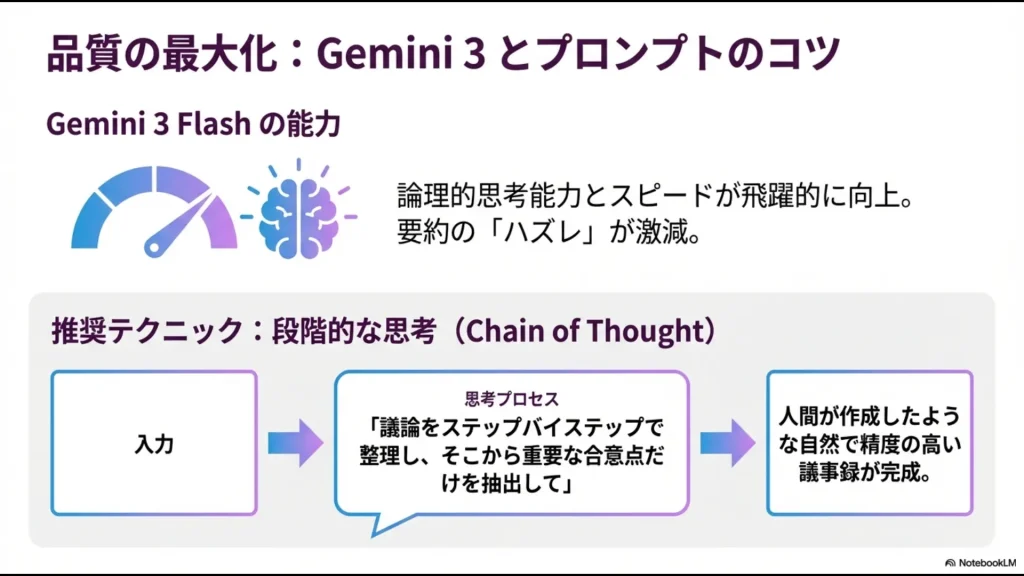 品質の最大化：Gemini 3 とプロンプトのコツ

Gemini 3 Flash の能力

論理的思考能力とスピードが飛躍的に向上。
要約の「ハズレ」が激減。

推奨テクニック：段階的な思考（Chain of Thought）

入力

思考プロセス
「議論をステップバイステップで整理し、そこから重要な合意点だけを抽出して」

人間が作成したような自然で精度の高い議事録が完成。

NotebookLM